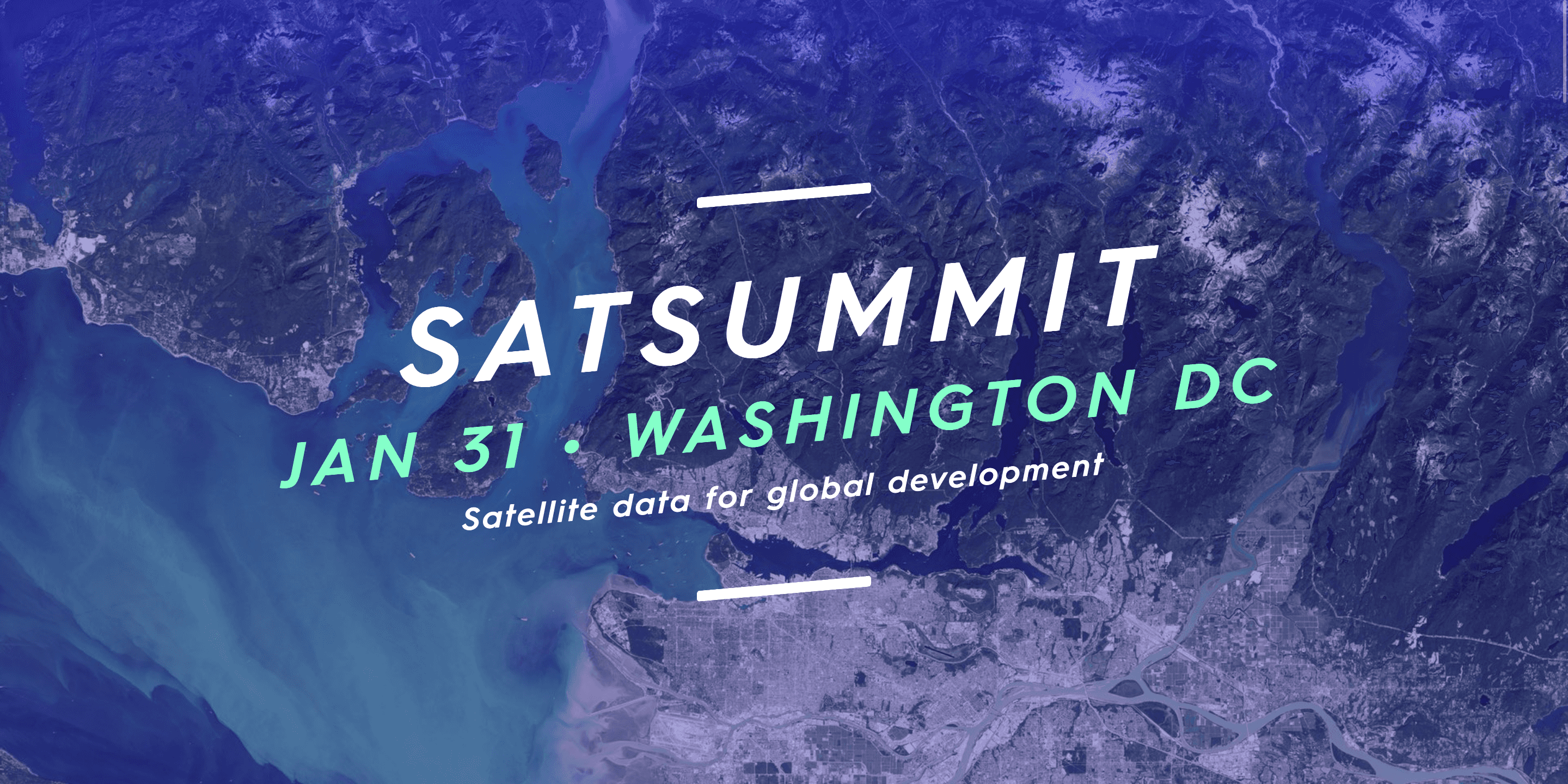 SATSUMMIT

JAN 31 • WASHINGTON DC

Satellite data for global development